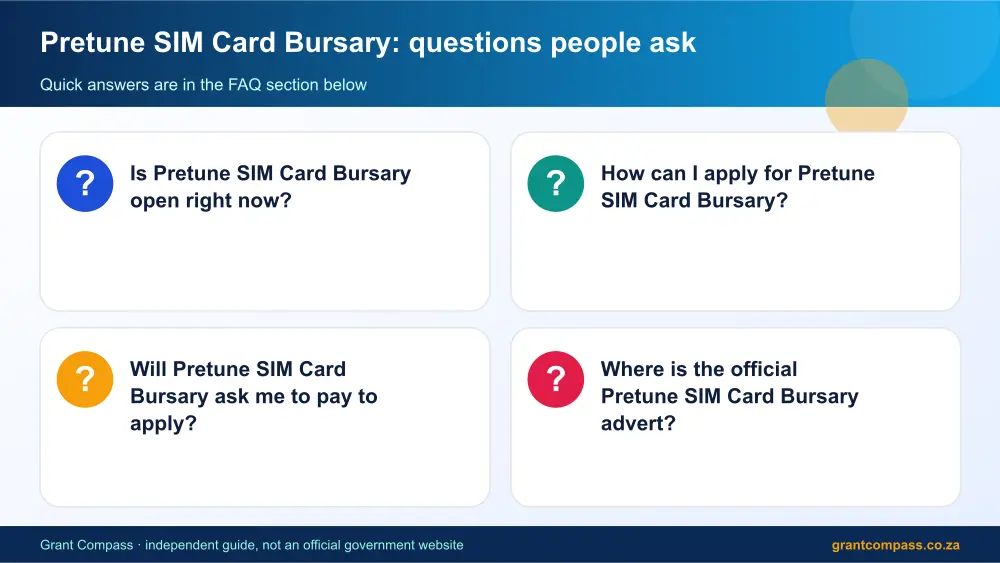 Pretune SIM Card Bursary: questions people ask

Quick answers are in the FAQ section below

?

Is Pretune SIM Card Bursary open right now?

?

How can I apply for Pretune SIM Card Bursary?

?

Will Pretune SIM Card Bursary ask me to pay to apply?

?

Where is the official Pretune SIM Card Bursary advert?

Grant Compass · independent guide, not an official government website

grantcompass.co.za